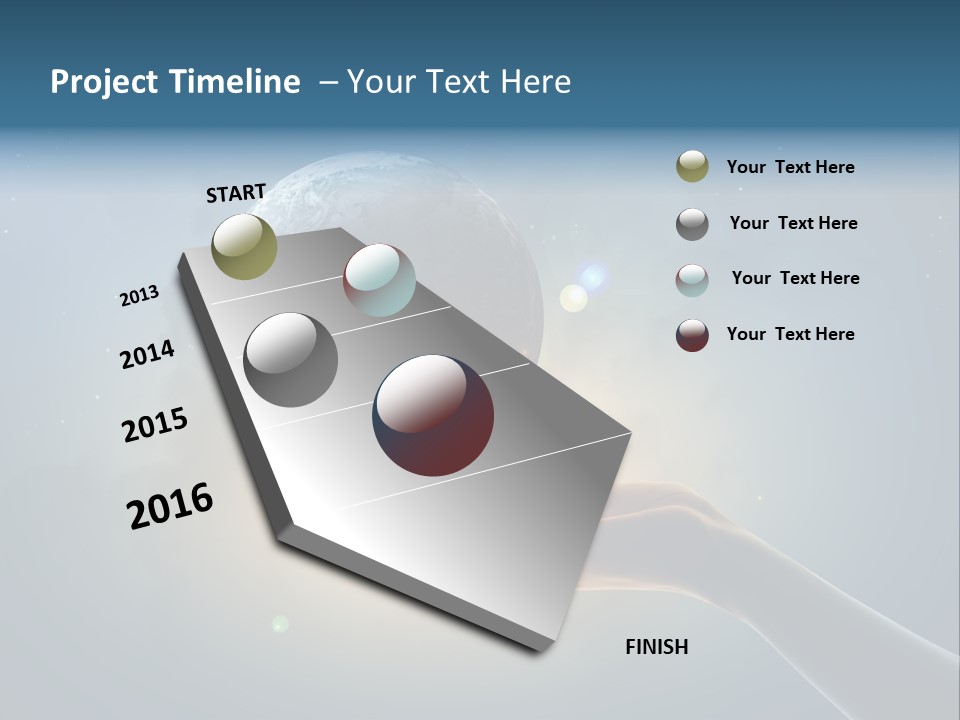 Project Timeline – Your Text Here

START

2013

2014

2015

2016

FINISH

Your Text Here

Your Text Here

Your Text Here

Your Text Here